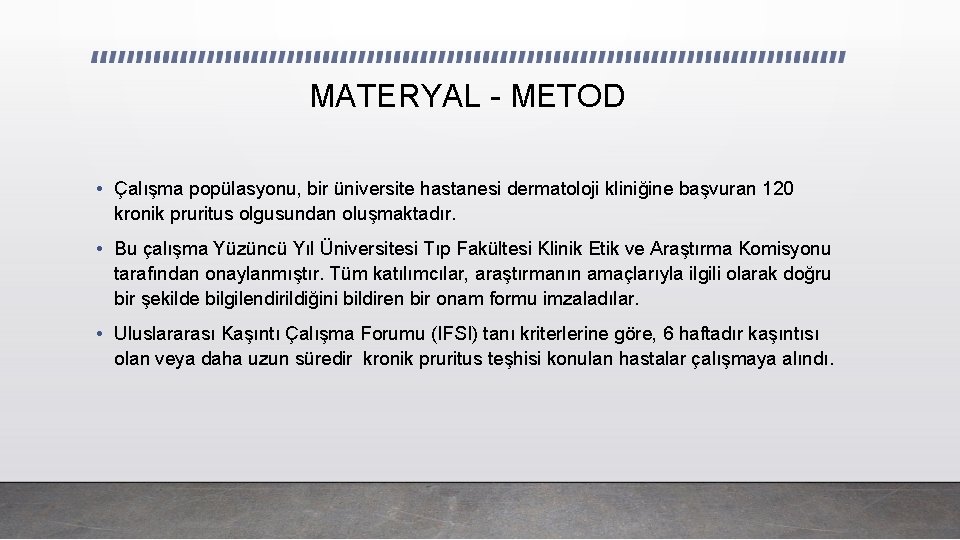 MATERYAL - METOD

• Çalışma popülasyonu, bir üniversite hastanesi dermatoloji kliniğine başvuran 120 kronik pruritus olgusundan oluşmaktadır.

• Bu çalışma Yüzüncü Yıl Üniversitesi Tıp Fakültesi Klinik Etik ve Araştırma Komisyonu tarafından onaylanmıştır. Tüm katılımcılar, araştırmanın amaçlarıyla ilgili olarak doğru bir şekilde bilgilendirildiğini bildiren bir onam formu imzaladılar.

• Uluslararası Kaşıntı Çalışma Forumu (IFSI) tanı kriterlerine göre, 6 haftadır kaşıntısı olan veya daha uzun süredir kronik pruritus teşhisi konulan hastalar çalışmaya alındı.